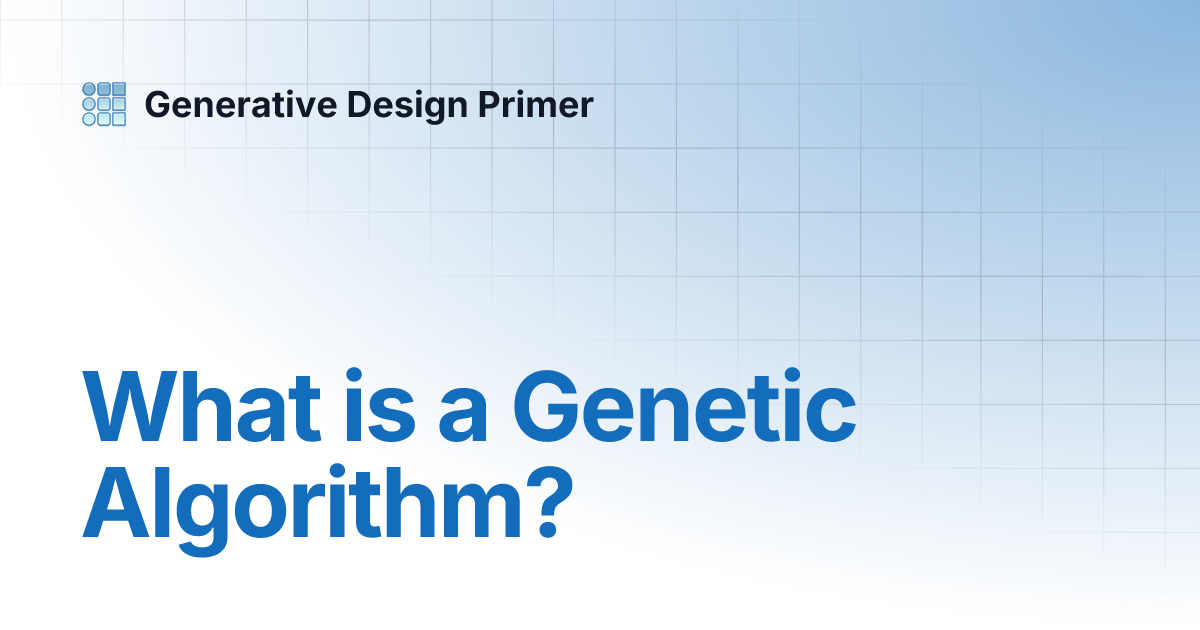 Generative Design Primer

What is a Genetic Algorithm?